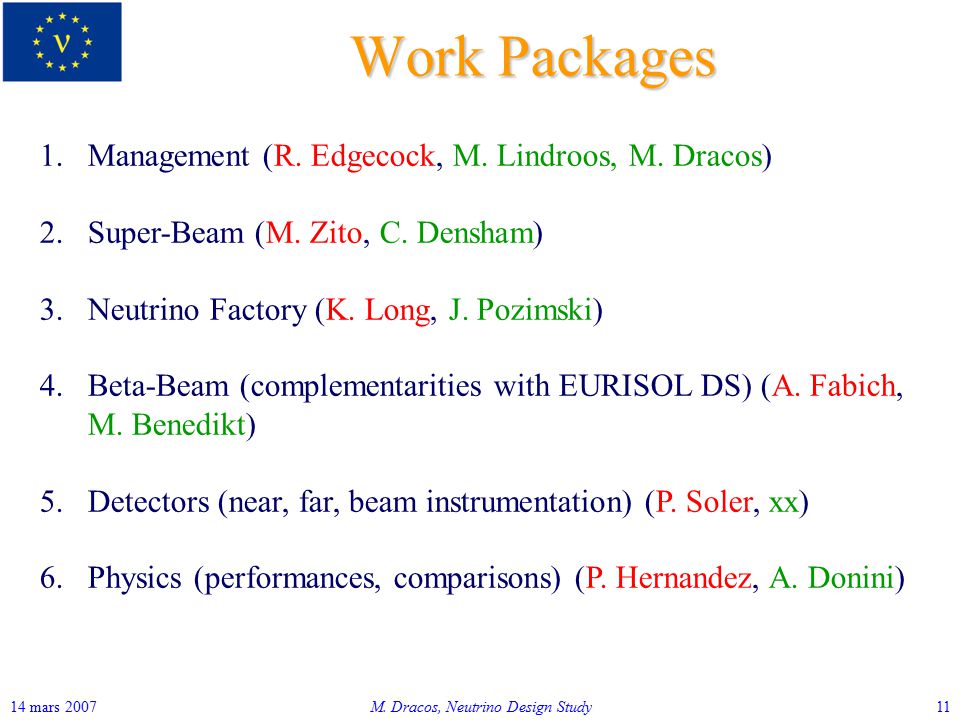 ν

Work Packages

1. Management (R. Edgecock, M. Lindroos, M. Dracos)

2. Super-Beam (M. Zito, C. Densham)

3. Neutrino Factory (K. Long, J. Pozimski)

4. Beta-Beam (complementarities with EURISOL DS) (A. Fabich, M. Benedikt)

5. Detectors (near, far, beam instrumentation) (P. Soler, xx)

6. Physics (performances, comparisons) (P. Hernandez, A. Donini)

14 mars 2007 M. Dracos, Neutrino Design Study 11